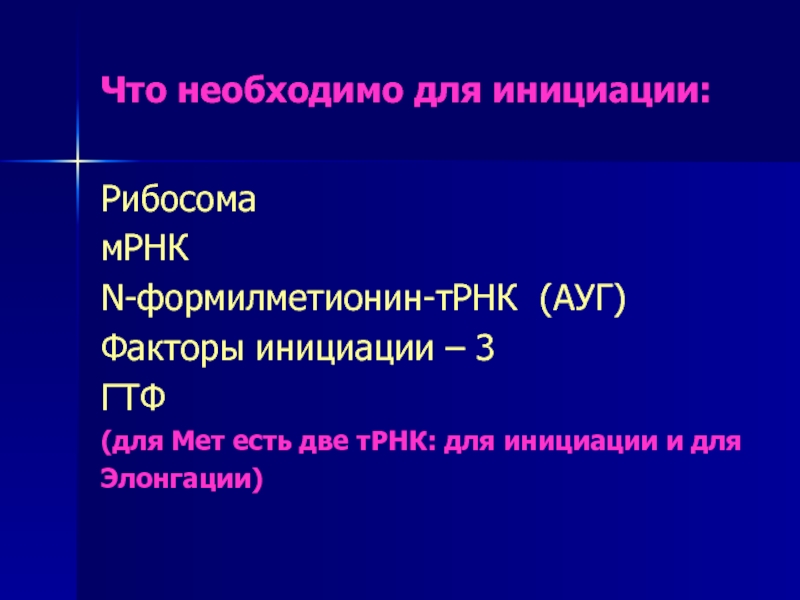 Что необходимо для инициации:

Рибосома
мРНК
N-формилметионин-тРНК (АУГ)
Факторы инициации – 3
ГТФ
(для Мет есть две тРНК: для инициации и для Элонгации)